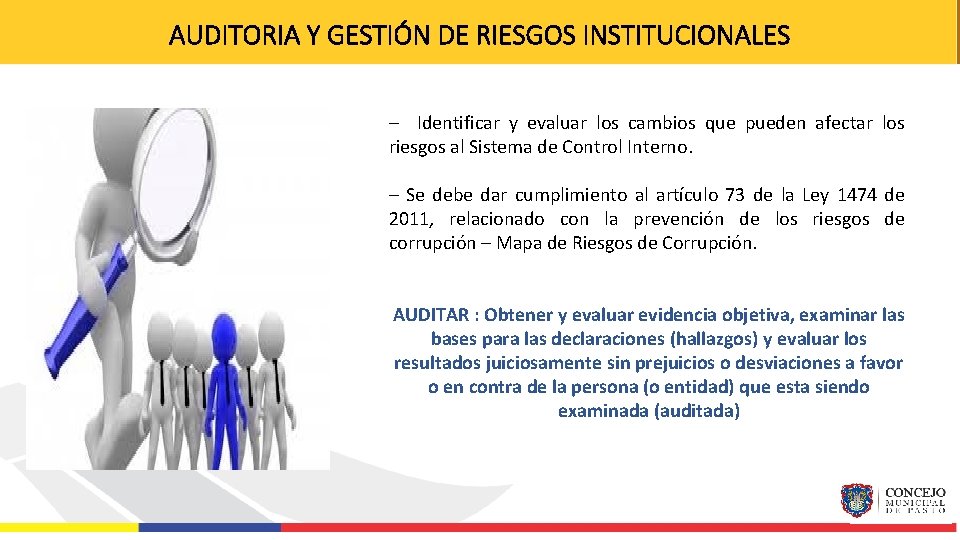 AUDITORIA Y GESTIÓN DE RIESGOS INSTITUCIONALES

– Identificar y evaluar los cambios que pueden afectar los riesgos al Sistema de Control Interno.

– Se debe dar cumplimiento al artículo 73 de la Ley 1474 de 2011, relacionado con la prevención de los riesgos de corrupción – Mapa de Riesgos de Corrupción.

AUDITAR : Obtener y evaluar evidencia objetiva, examinar las bases para las declaraciones (hallazgos) y evaluar los resultados juiciosamente sin prejuicios o desviaciones a favor o en contra de la persona (o entidad) que esta siendo examinada (auditada)

CONCEJO MUNICIPAL DE PASTO